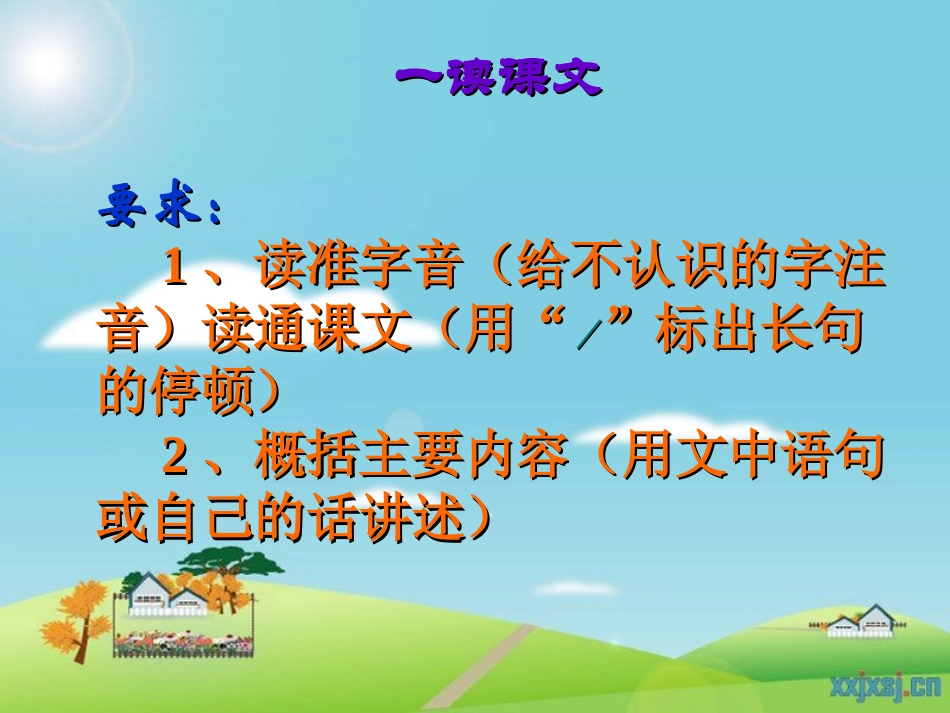 一读课文

要求：

1、读准字音（给不认识的字注音）读通课文（用“/”标出长句的停顿）

2、概括主要内容（用文中语句或自己的话讲述）

xxjxsj.cn